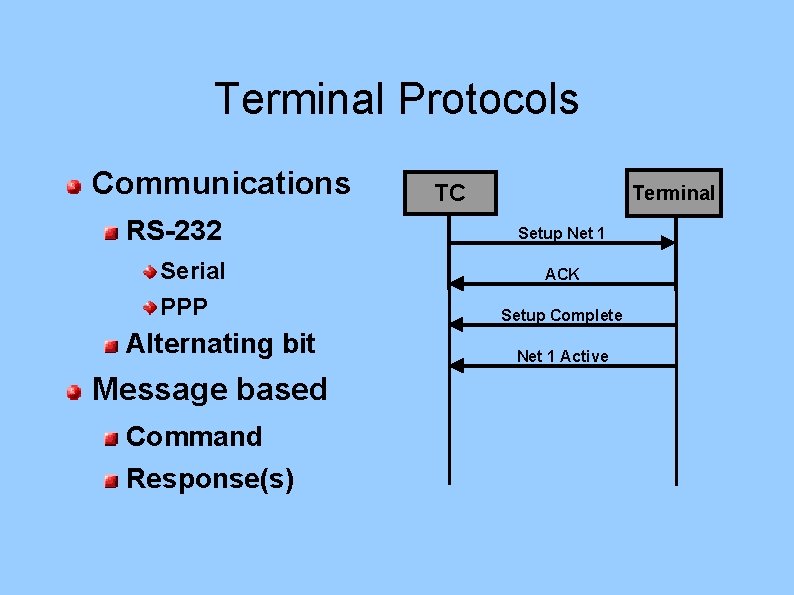 Terminal Protocols

Communications

RS-232

Serial

PPP

Alternating bit

Message based

Command

Response(s)

TC

Terminal

Setup Net 1

ACK

Setup Complete

Net 1 Active